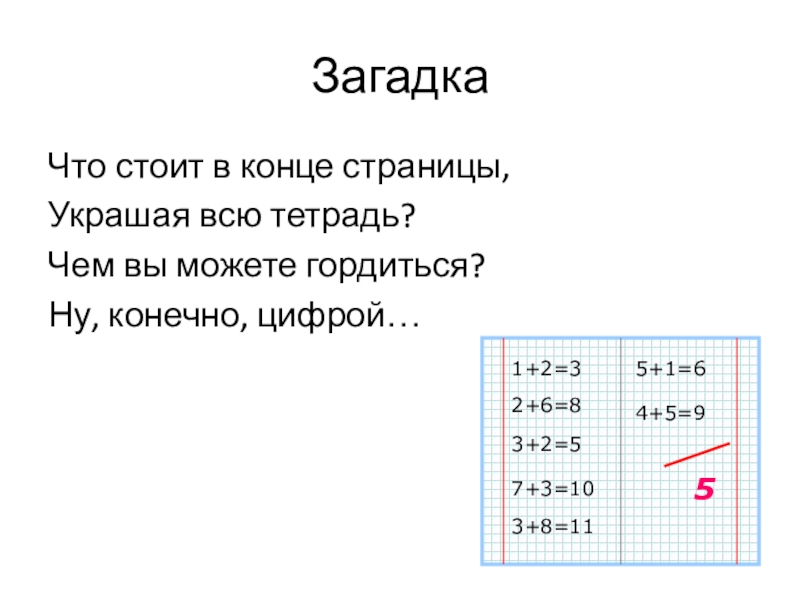 Загадка

Что стоит в конце страницы,
Украшая всю тетрадь?
Чем вы можете гордиться?
Ну, конечно, цифрой…

$1+2=3$
$2+6=8$
$3+2=5$
$7+3=10$
$3+8=11$

$5+1=6$
$4+5=9$

5